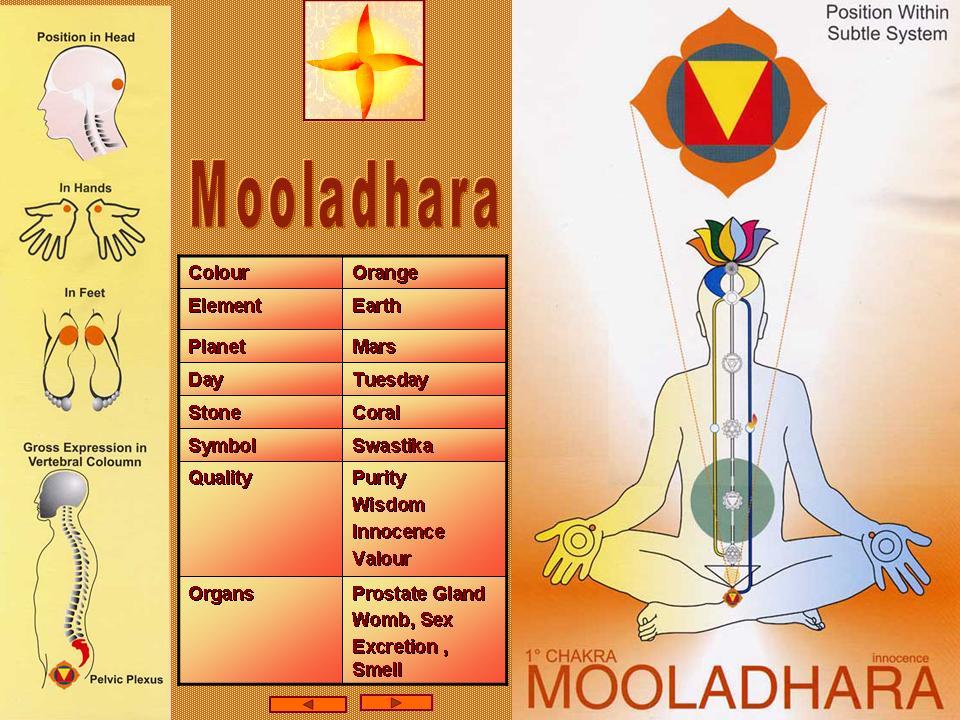 Position in Head

In Hands

In Feet

Gross Expression in Vertebral Coloumn

Pelvic Plexus

Mooladhara

| Colour | Orange |
|---|---|
| Element | Earth |
| Planet | Mars |
| Day | Tuesday |
| Stone | Coral |
| Symbol | Swastika |
| Quality | Purity Wisdom Innocence Valour |
| Organs | Prostate Gland Womb, Sex Excretion , Smell |

Position Within Subtle System

1° CHAKRA

innocence

MOOLADHARA